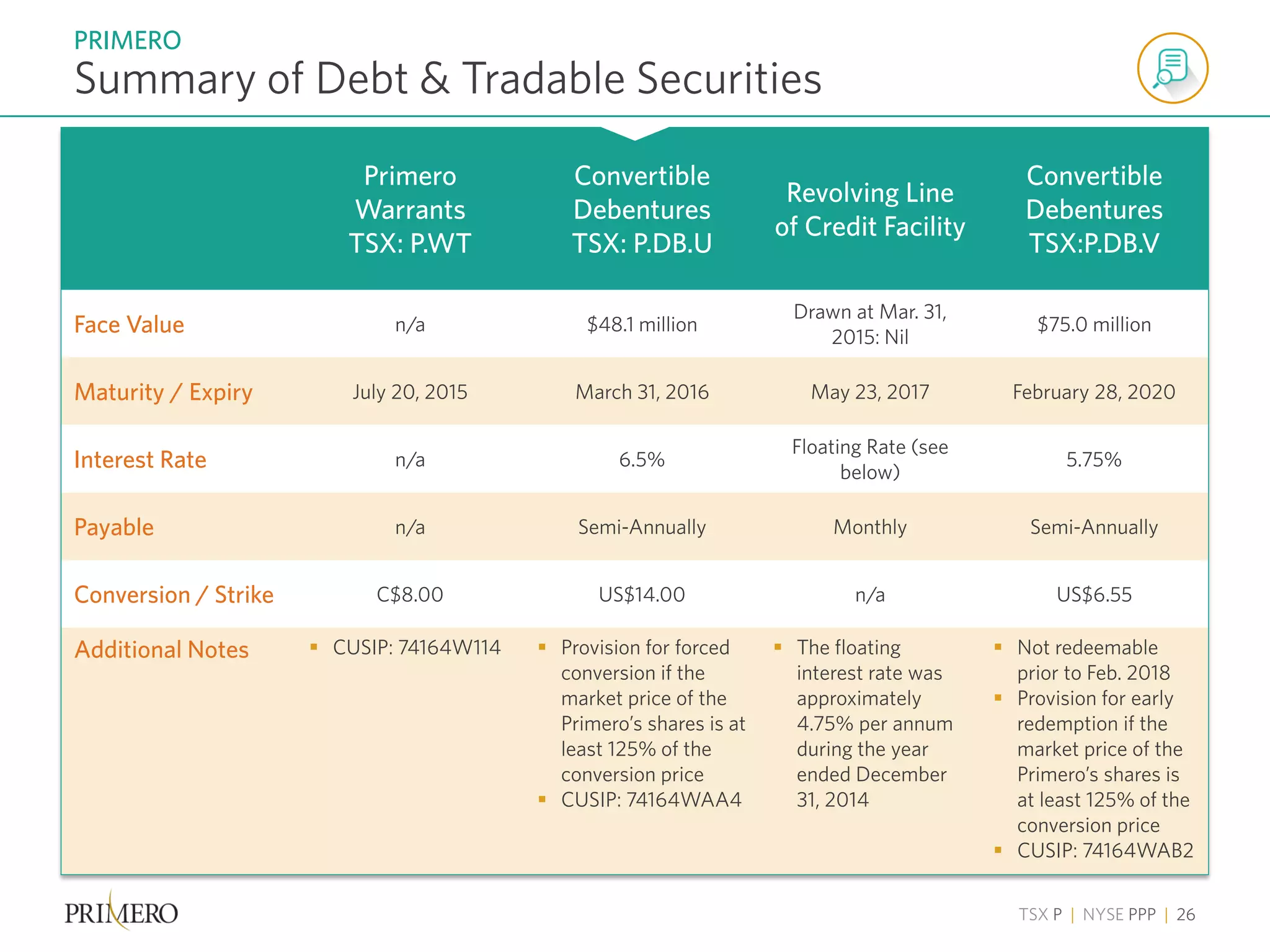 PRIMERO
Summary of Debt & Tradable Securities

| | Primero Warrants TSX: P.WT | Convertible Debentures TSX: P.DB.U | Revolving Line of Credit Facility | Convertible Debentures TSX:P.DB.V |
|---|---|---|---|---|
| Face Value | n/a | \$48.1 million | Drawn at Mar. 31, 2015: Nil | \$75.0 million |
| Maturity / Expiry | July 20, 2015 | March 31, 2016 | May 23, 2017 | February 28, 2020 |
| Interest Rate | n/a | 6.5% | Floating Rate (see below) | 5.75% |
| Payable | n/a | Semi-Annually | Monthly | Semi-Annually |
| Conversion / Strike | C\$8.00 | US\$14.00 | n/a | US\$6.55 |
| Additional Notes | ▪ CUSIP: 74164W114 | ▪ Provision for forced conversion if the market price of the Primero's shares is at least 125% of the conversion price ▪ CUSIP: 74164WAA4 | ▪ The floating interest rate was approximately 4.75% per annum during the year ended December 31, 2014 | ▪ Not redeemable prior to Feb. 2018 ▪ Provision for early redemption if the market price of the Primero's shares is at least 125% of the conversion price ▪ CUSIP: 74164WAB2 |

PRIMERO
TSX P | NYSE PPP | 26